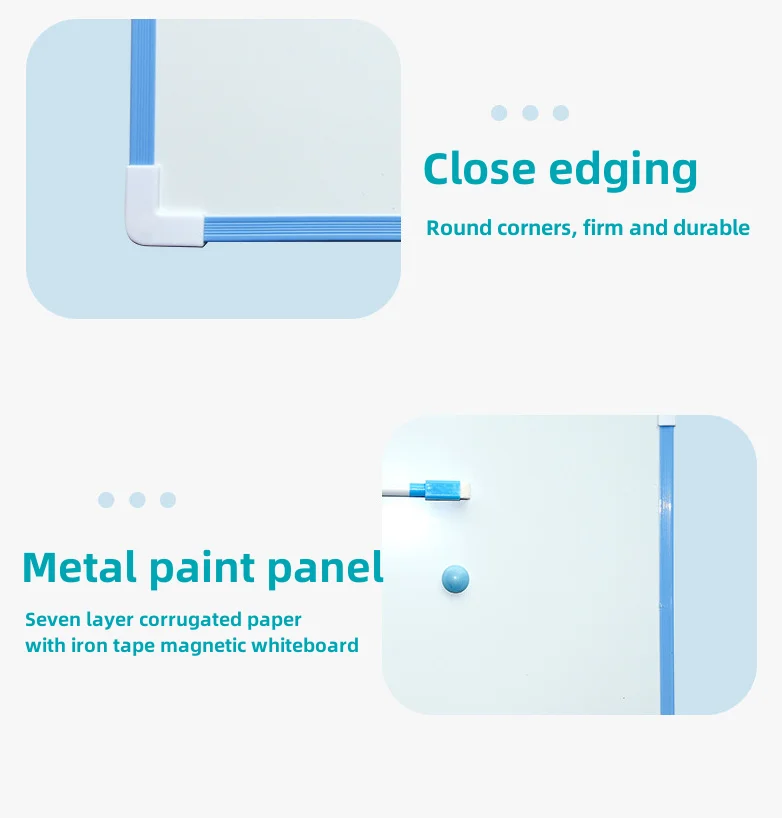 Close edging

Round corners, firm and durable

Metal paint panel

Seven layer corrugated paper
with iron tape magnetic whiteboard